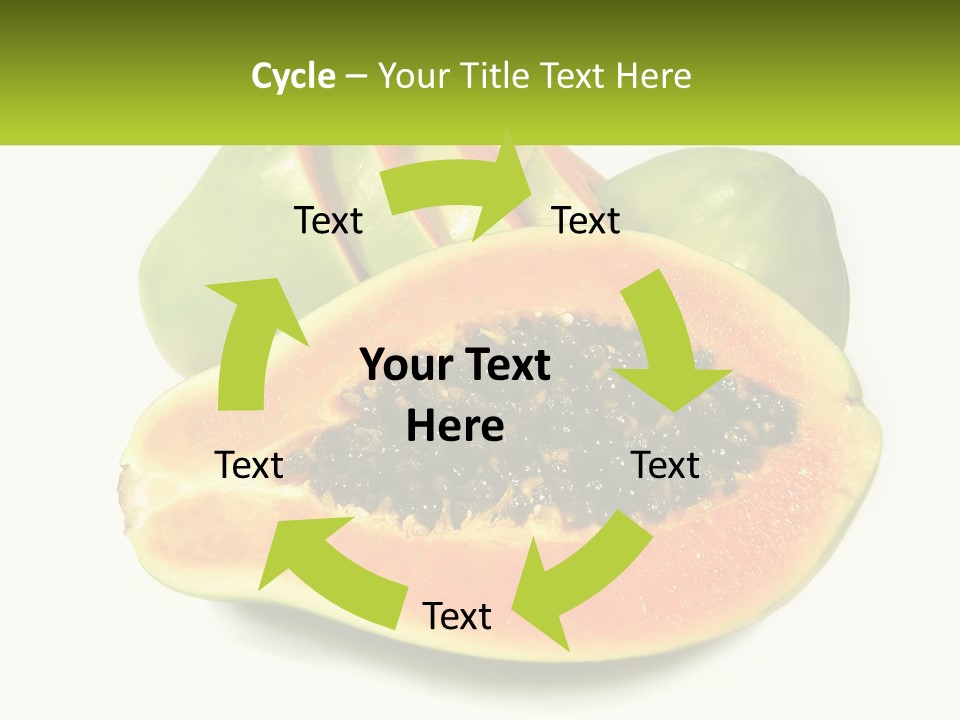 Cycle – Your Title Text Here

Text

Text

Your Text Here

Text

Text

Text